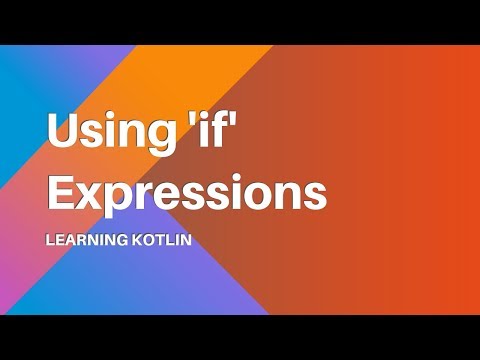 Using 'if' Expressions

LEARNING KOTLIN